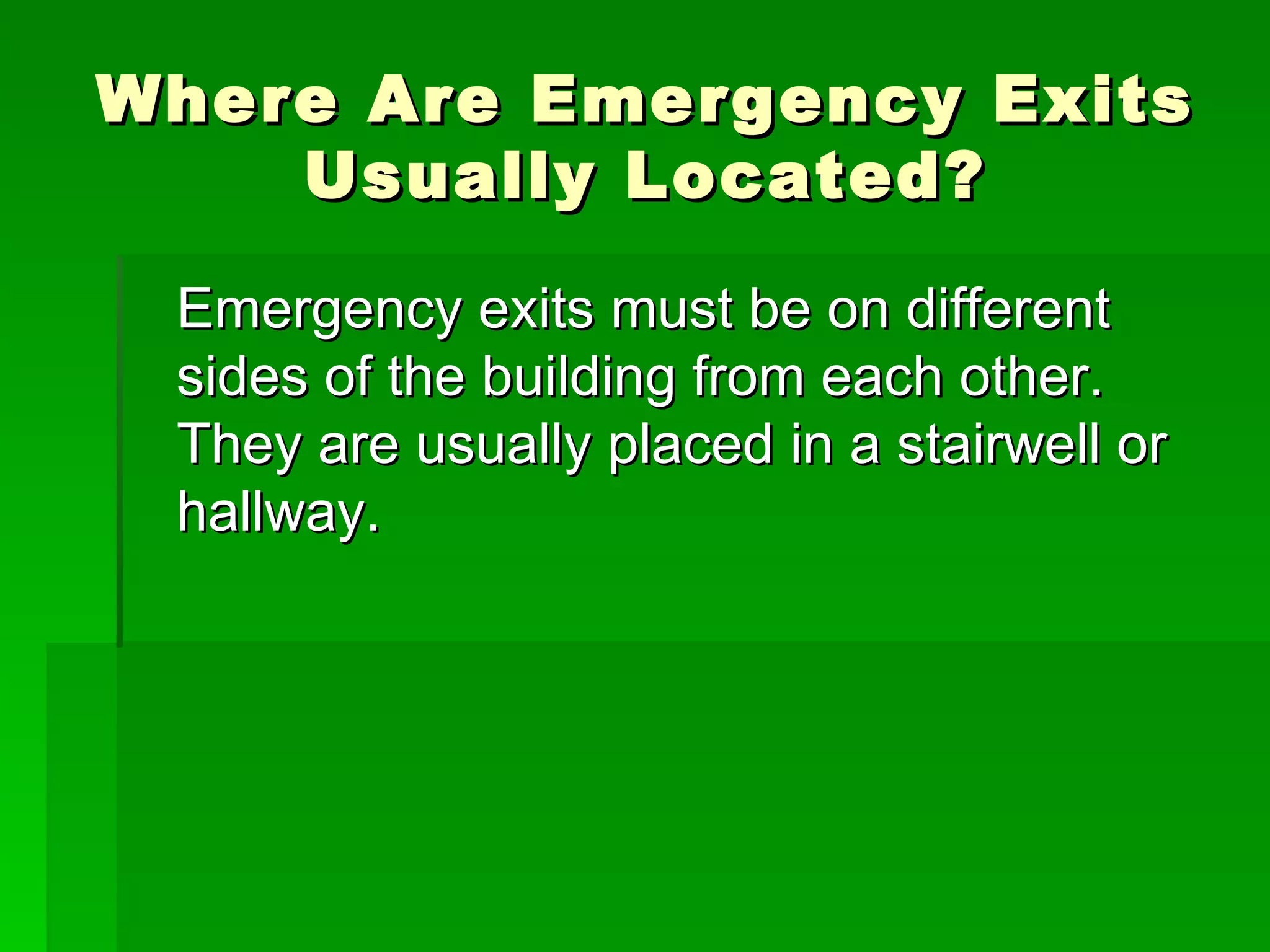 Where Are Emergency Exits Usually Located?

Emergency exits must be on different sides of the building from each other. They are usually placed in a stairwell or hallway.